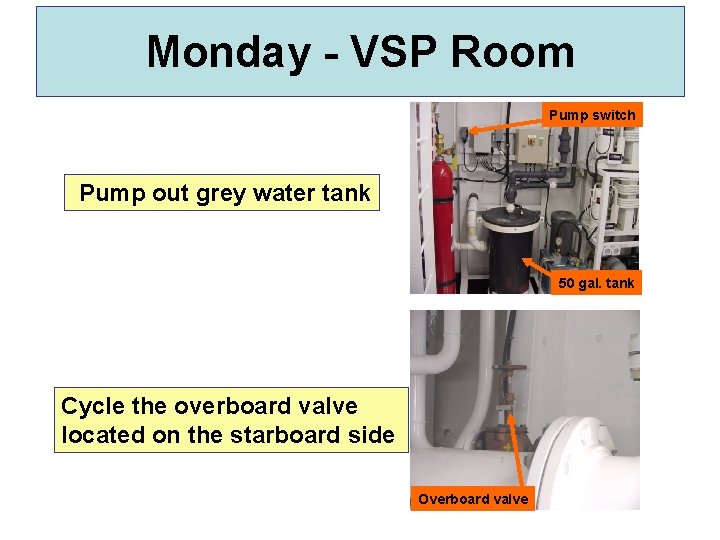 Monday - VSP Room

Pump out grey water tank

Pump switch

50 gal. tank

Cycle the overboard valve located on the starboard side

Overboard valve